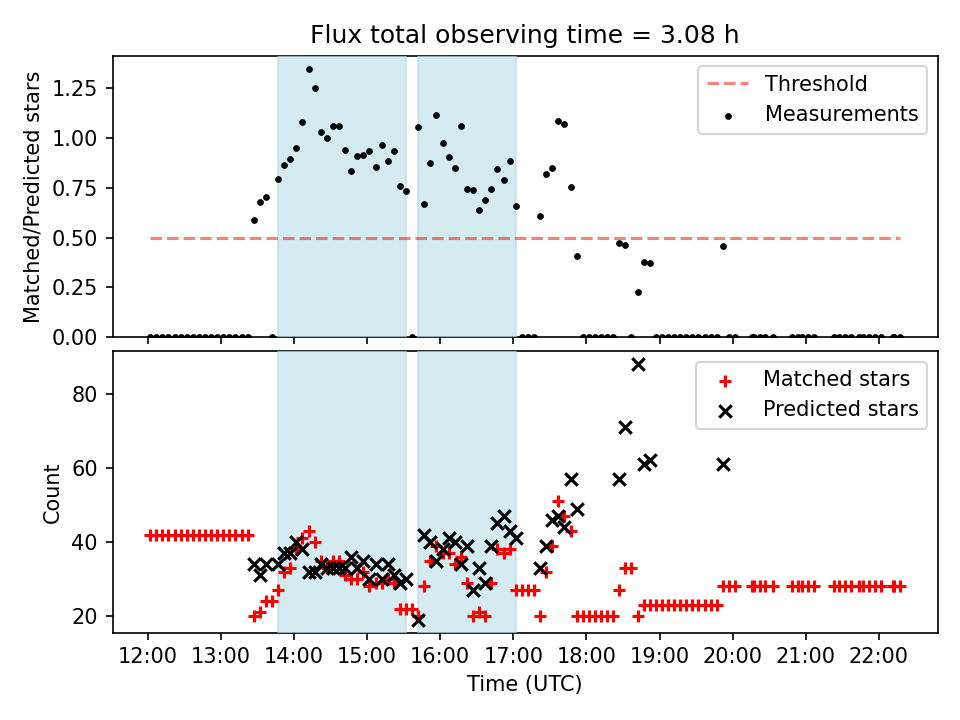 Flux total observing time = 3.08 h

Matched/Predicted stars

1.25
1.00
0.75
0.50
0.25
0.00

Threshold
Measurements

Count

80
60
40
20

Matched stars
Predicted stars

12:00 13:00 14:00 15:00 16:00 17:00 18:00 19:00 20:00 21:00 22:00

Time (UTC)